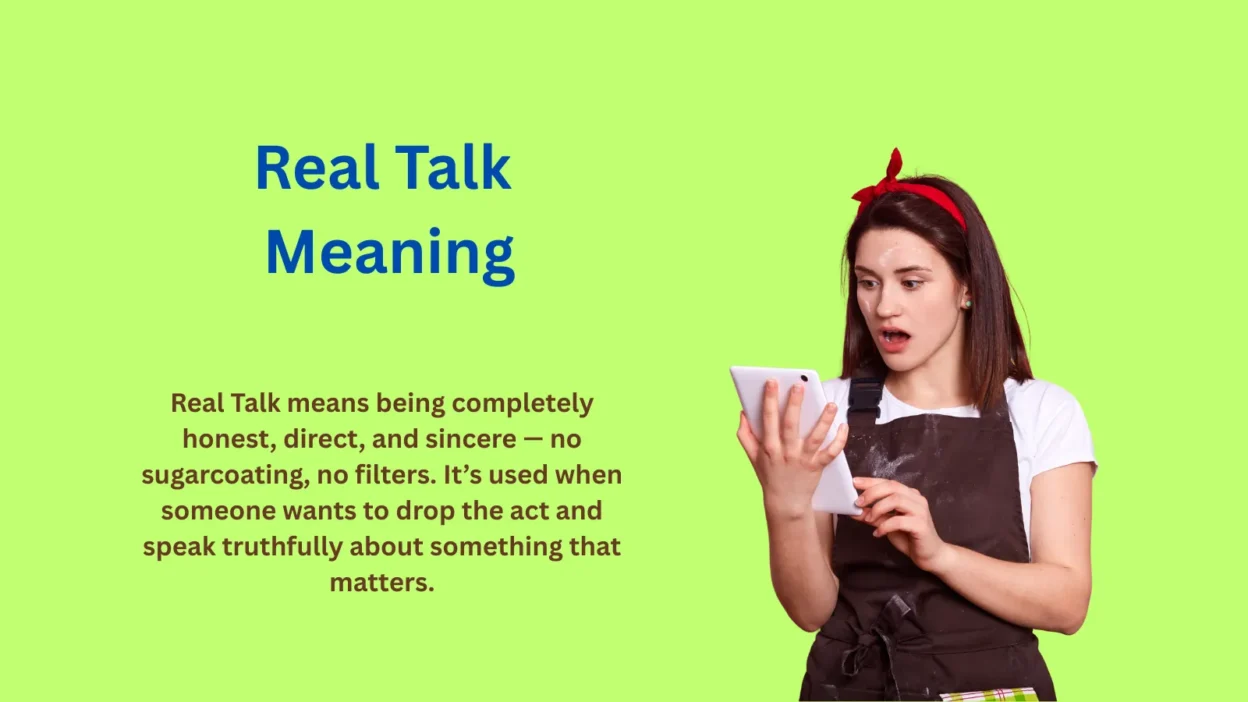 Real Talk Meaning

Real Talk means being completely honest, direct, and sincere — no sugarcoating, no filters. It’s used when someone wants to drop the act and speak truthfully about something that matters.